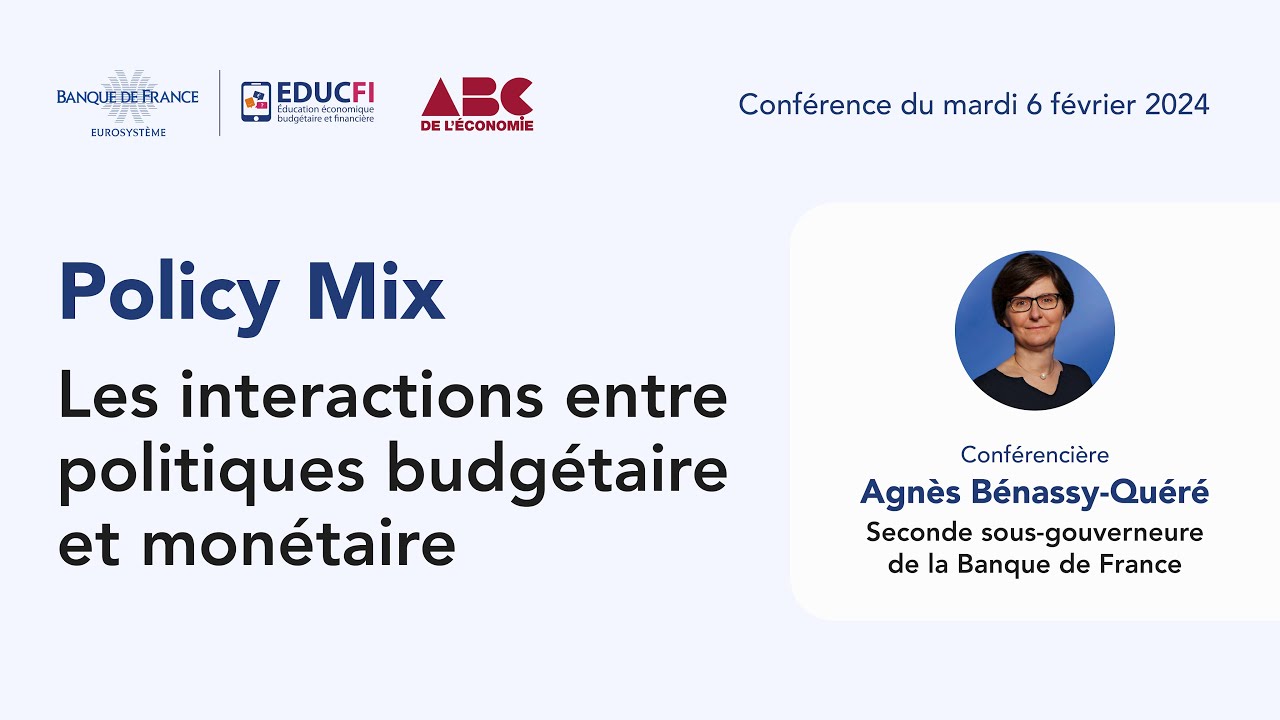 BANQUE DE FRANCE
EUROSYSTÈME

EDUCFI
Éducation économique budgétaire et financière

ABC
DE L'ÉCONOMIE

Conférence du mardi 6 février 2024

Policy Mix

Les interactions entre politiques budgétaire et monétaire

Conférencière
Agnès Bénassy-Quéré
Seconde sous-gouverneure de la Banque de France